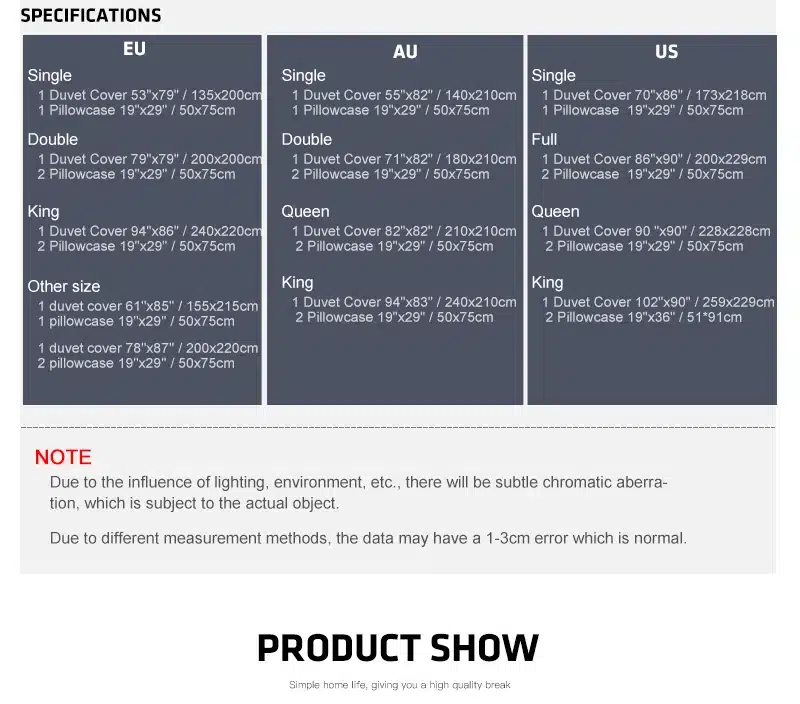 SPECIFICATIONS

EU

Single
1 Duvet Cover 53"x79" / 135x200cm
1 Pillowcase 19"x29" / 50x75cm

Double
1 Duvet Cover 79"x79" / 200x200cm
2 Pillowcase 19"x29" / 50x75cm

King
1 Duvet Cover 94"x86" / 240x220cm
2 Pillowcase 19"x29" / 50x75cm

Other size
1 duvet cover 61"x85" / 155x215cm
1 pillowcase 19"x29" / 50x75cm

1 duvet cover 78"x87" / 200x220cm
2 pillowcase 19"x29" / 50x75cm

AU

Single
1 Duvet Cover 55"x82" / 140x210cm
1 Pillowcase 19"x29" / 50x75cm

Double
1 Duvet Cover 71"x82" / 180x210cm
2 Pillowcase 19"x29" / 50x75cm

Queen
1 Duvet Cover 82"x82" / 210x210cm
2 Pillowcase 19"x29" / 50x75cm

King
1 Duvet Cover 94"x83" / 240x210cm
2 Pillowcase 19"x29" / 50x75cm

US

Single
1 Duvet Cover 70"x86" / 173x218cm
1 Pillowcase 19"x29" / 50x75cm

Full
1 Duvet Cover 86"x90" / 200x229cm
2 Pillowcase 19"x29" / 50x75cm

Queen
1 Duvet Cover 90 "x90" / 228x228cm
2 Pillowcase 19"x29" / 50x75cm

King
1 Duvet Cover 102"x90" / 259x229cm
2 Pillowcase 19"x36" / 51*91cm

NOTE
Due to the influence of lighting, environment, etc., there will be subtle chromatic aberration, which is subject to the actual object.

Due to different measurement methods, the data may have a 1-3cm error which is normal.

PRODUCT SHOW
Simple home life, giving you a high quality break